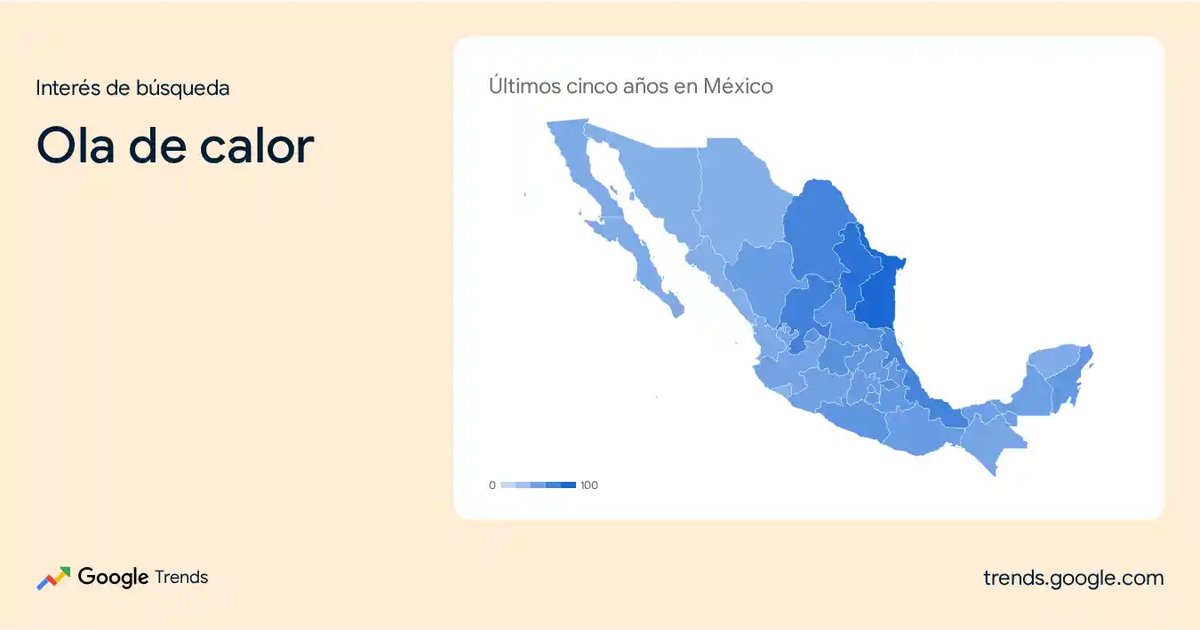 Interés de búsqueda

Ola de calor

Últimos cinco años en México

0 100

Google Trends

trends.google.com